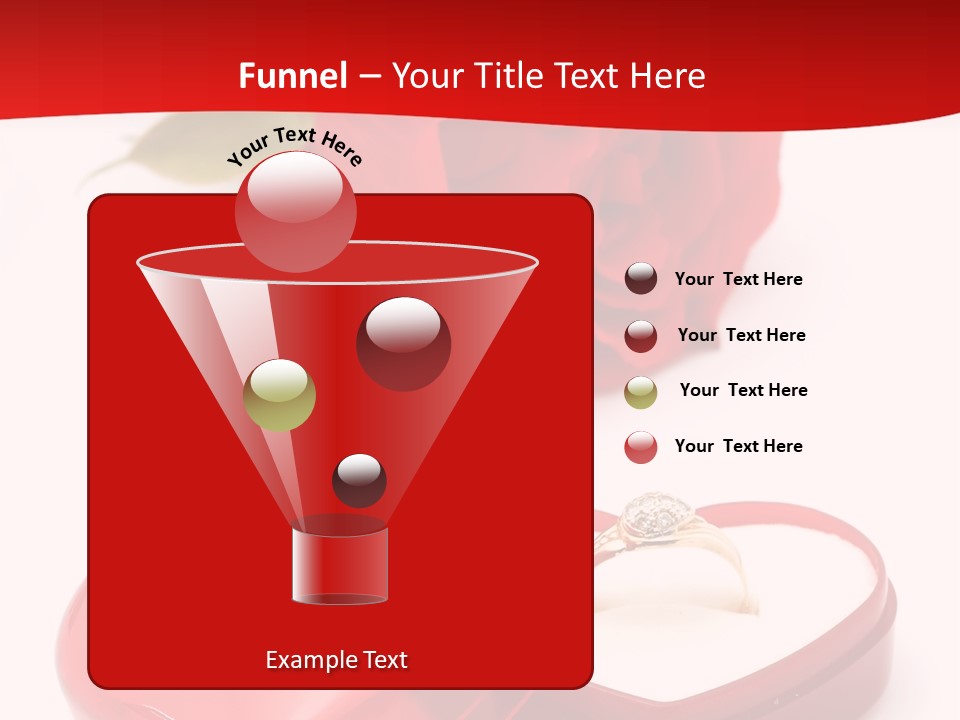 Funnel – Your Title Text Here

Your Text Here

Your Text Here

Your Text Here

Your Text Here

Your Text Here

Example Text